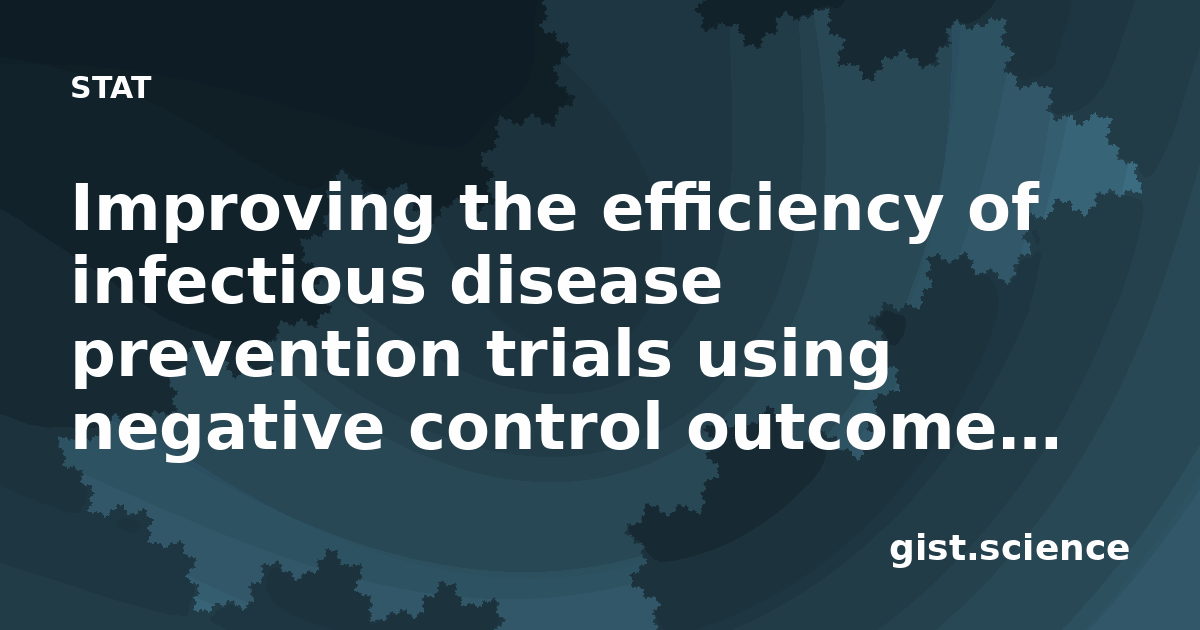 STAT

Improving the efficiency of infectious disease prevention trials using negative control outcome...

gist.science